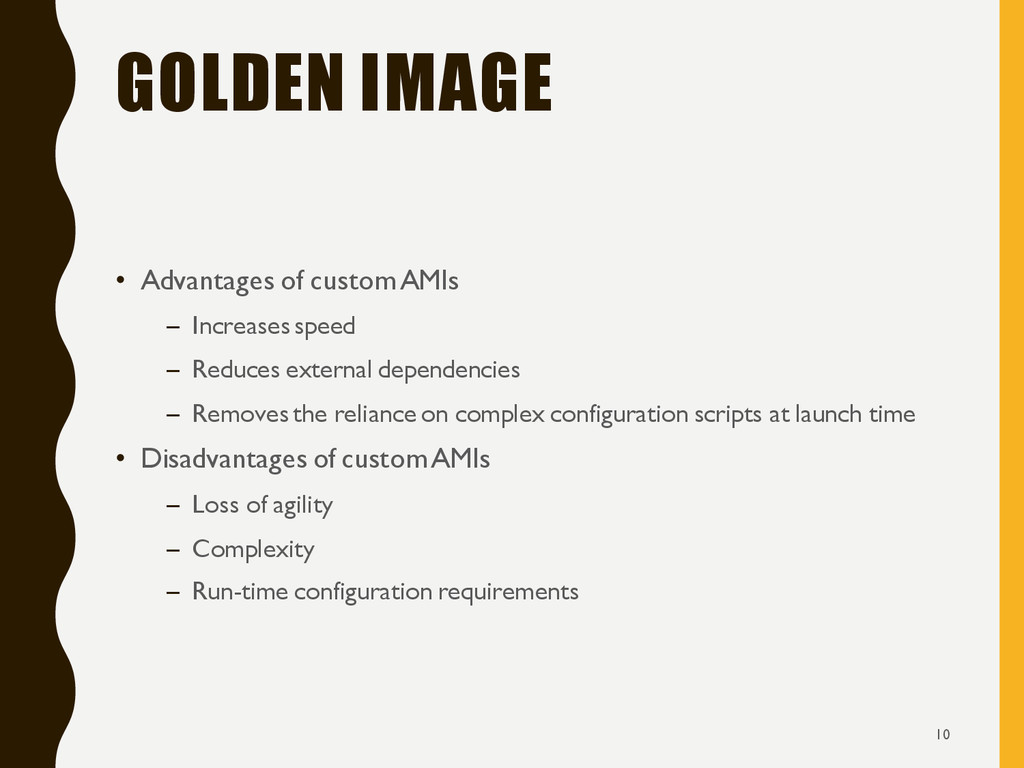 GOLDEN IMAGE

• Advantages of custom AMIs
– Increases speed
– Reduces external dependencies
– Removes the reliance on complex configuration scripts at launch time

• Disadvantages of custom AMIs
– Loss of agility
– Complexity
– Run-time configuration requirements

10